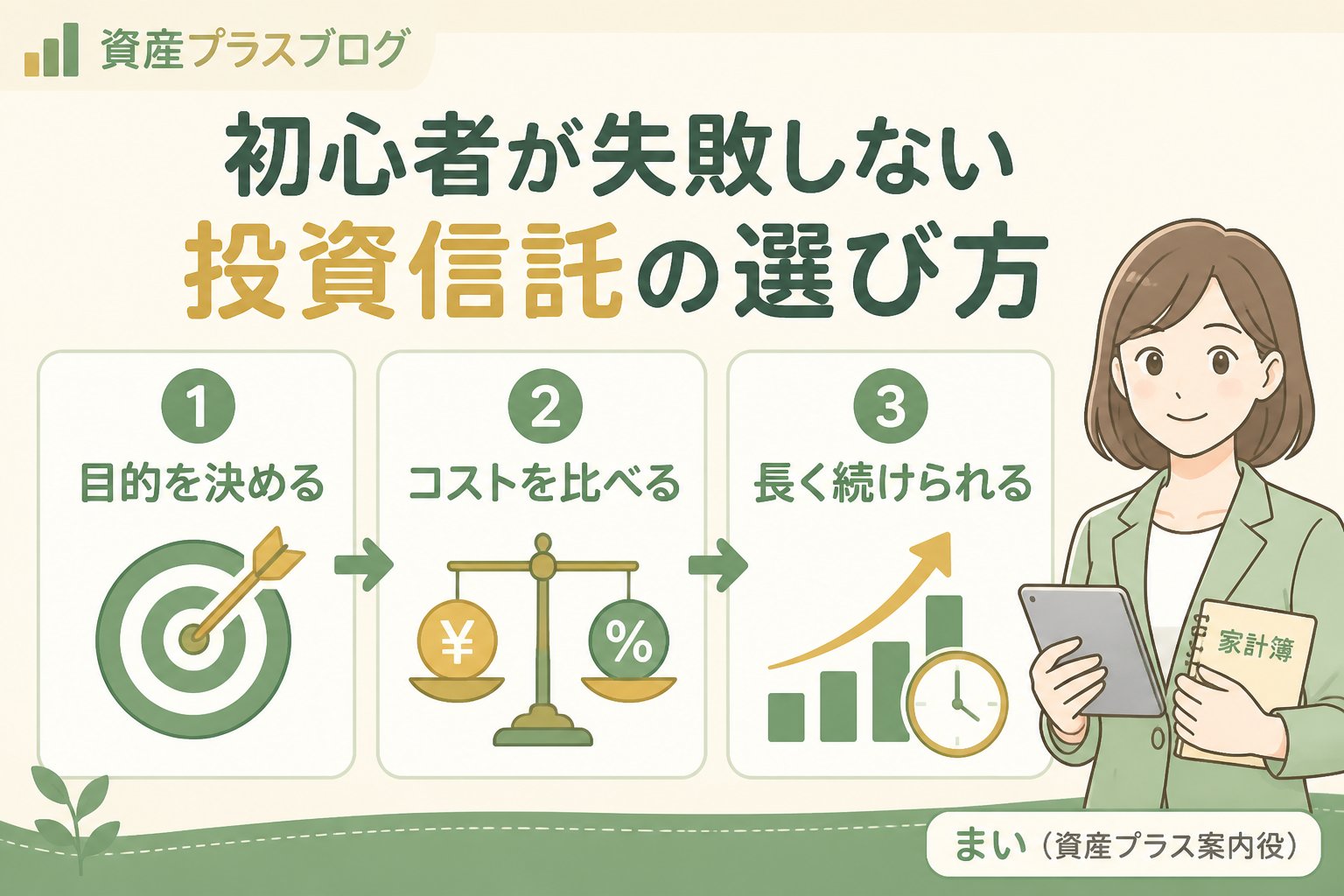 資産プラスブログ

初心者が失敗しない
投資信託の選び方

1
目的を決める

2
コストを比べる

¥ %

3
長く続けられる

家計簿

まい（資産プラス案内役）